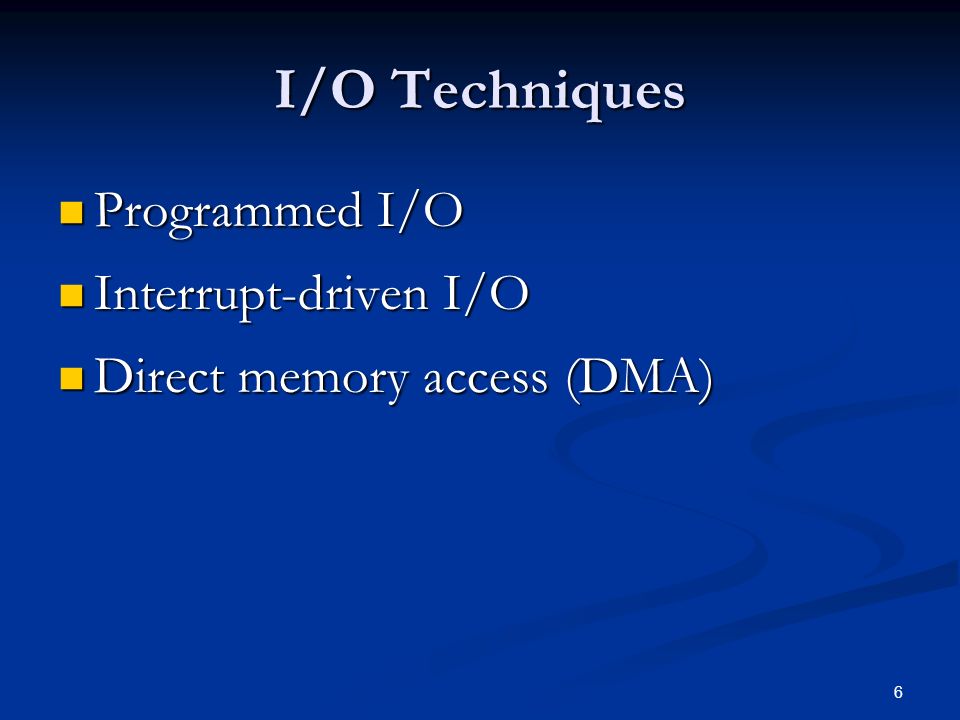 I/O Techniques

- Programmed I/O
- Interrupt-driven I/O
- Direct memory access (DMA)

6